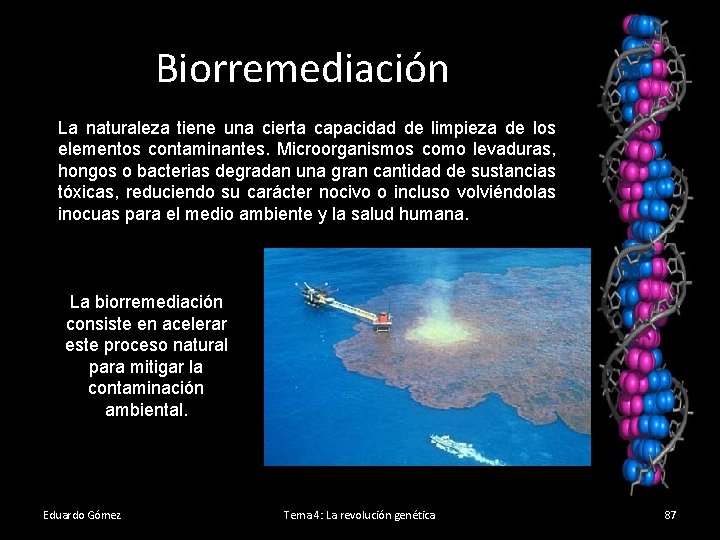 Biorremediación

La naturaleza tiene una cierta capacidad de limpieza de los elementos contaminantes. Microorganismos como levaduras, hongos o bacterias degradan una gran cantidad de sustancias tóxicas, reduciendo su carácter nocivo o incluso volviéndolas inocuas para el medio ambiente y la salud humana.

La biorremediación consiste en acelerar este proceso natural para mitigar la contaminación ambiental.

Eduardo Gómez

Tema 4: La revolución genética

87